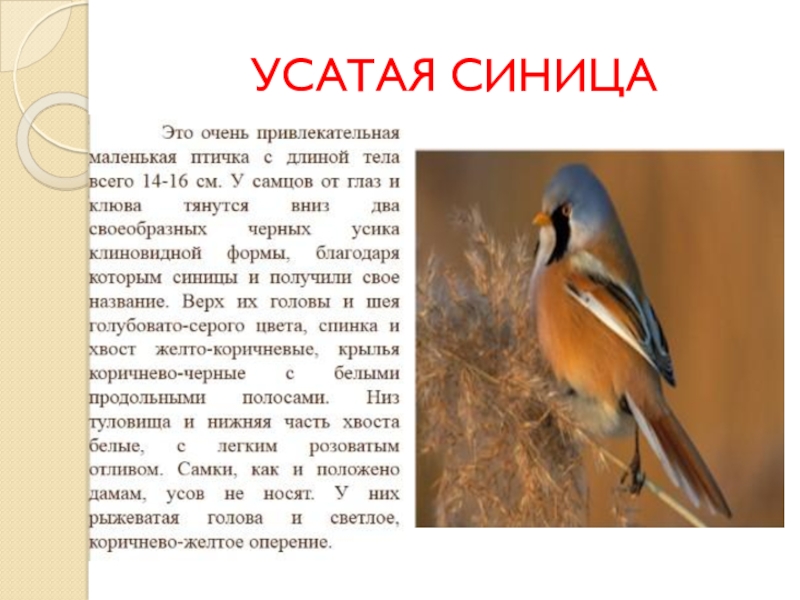 УСАТАЯ СИНИЦА

Это очень привлекательная маленькая птичка с длиной тела всего 14-16 см. У самцов от глаз и клюва тянутся вниз два своеобразных черных усика клиновидной формы, благодаря которым синицы и получили свое название. Верх их головы и шея голубовато-серого цвета, спинка и хвост желто-коричневые, крылья коричнево-черные с белыми продольными полосами. Низ туловища и нижняя часть хвоста белые, с легким розоватым отливом. Самки, как и положено дамам, усов не носят. У них рыжеватая голова и светлое, коричнево-желтое оперение.